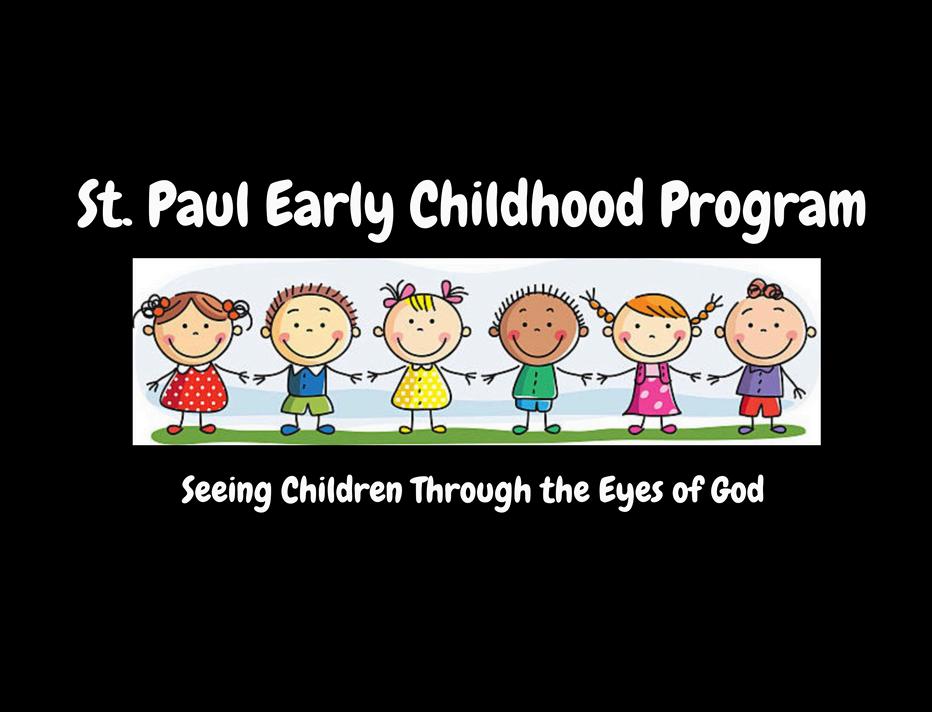 St. Paul Early Childhood Program

Seeing Children Through the Eyes of God